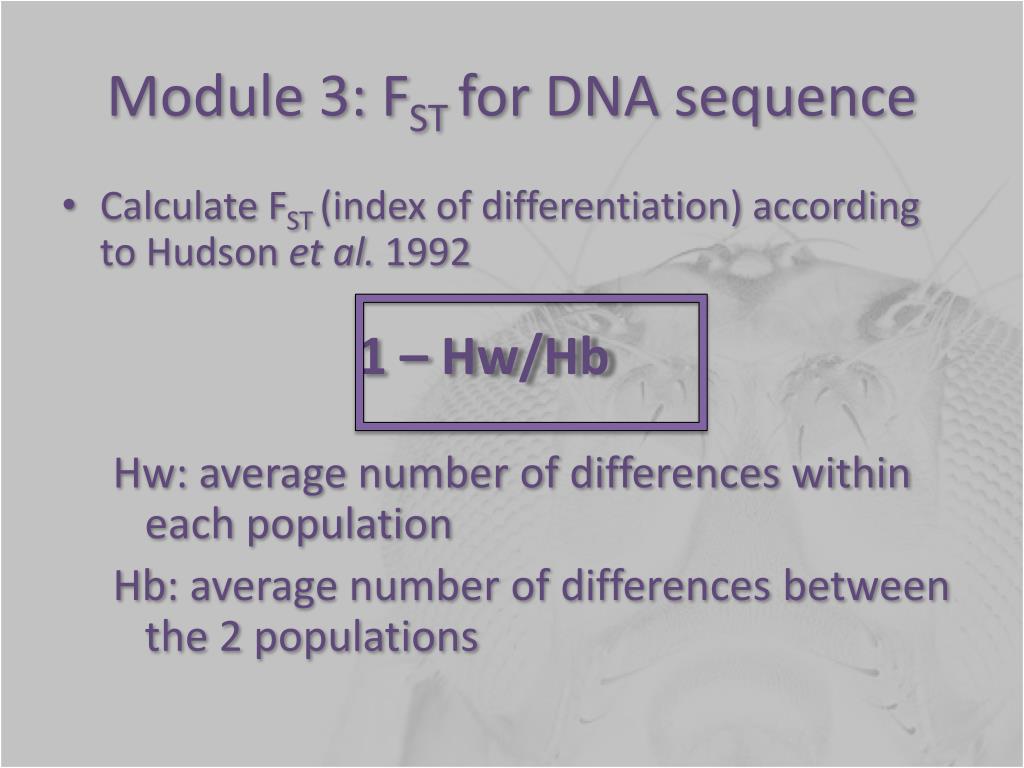 Module 3: $F_{ST}$ for DNA sequence

• Calculate $F_{ST}$ (index of differentiation) according to Hudson et al. 1992

1 – Hw/Hb

Hw: average number of differences within each population

Hb: average number of differences between the 2 populations